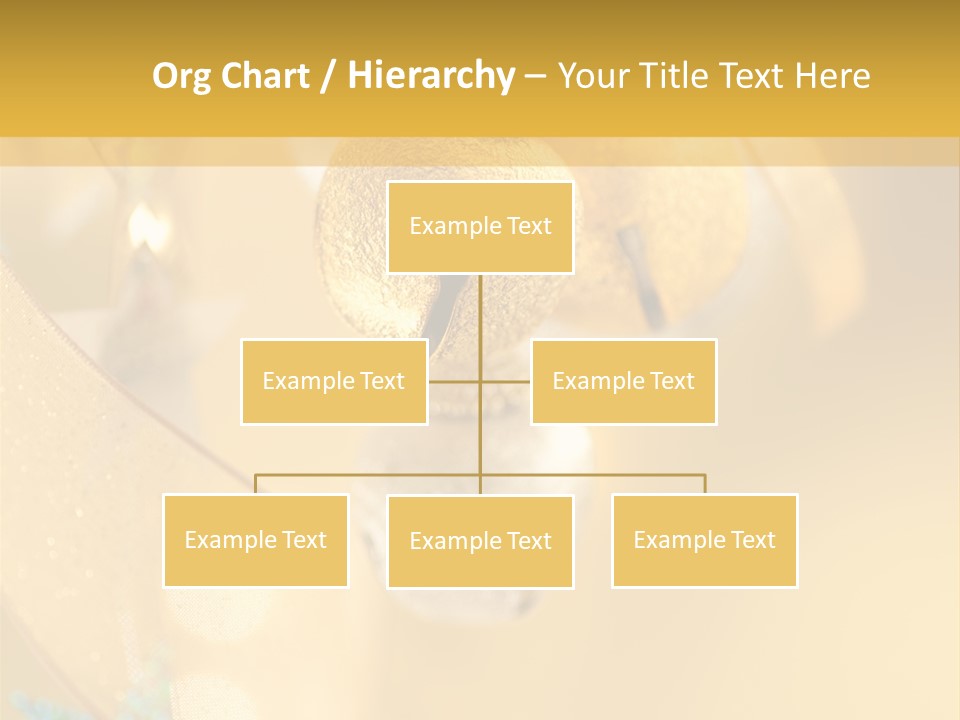 Org Chart / Hierarchy – Your Title Text Here

Example Text

Example Text

Example Text

Example Text

Example Text

Example Text